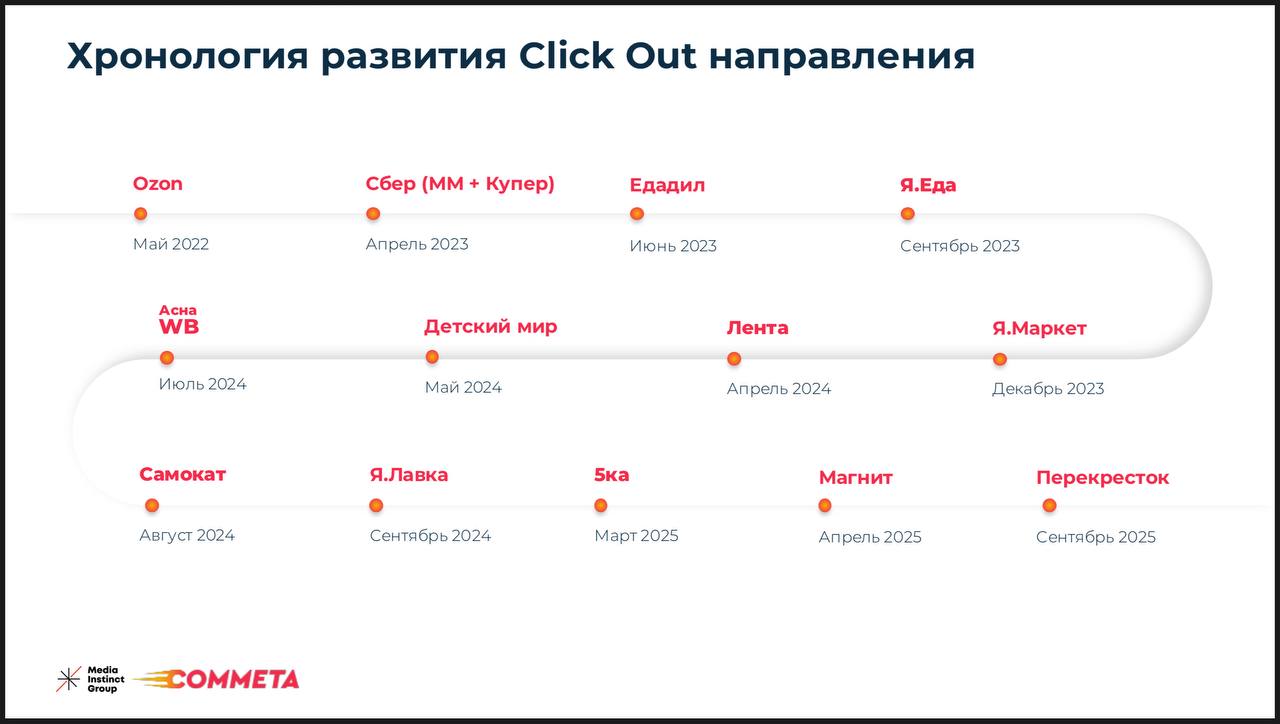 Хронология развития Click Out направления

Ozon
Май 2022

Сбер (ММ + Купер)
Апрель 2023

Едадил
Июнь 2023

Я.Еда
Сентябрь 2023

Асна
WB
Июль 2024

Детский мир
Май 2024

Лента
Апрель 2024

Я.Маркет
Декабрь 2023

Самокат
Август 2024

Я.Лавка
Сентябрь 2024

5ка
Март 2025

Магнит
Апрель 2025

Перекресток
Сентябрь 2025

Media Instinct Group
COMMETA